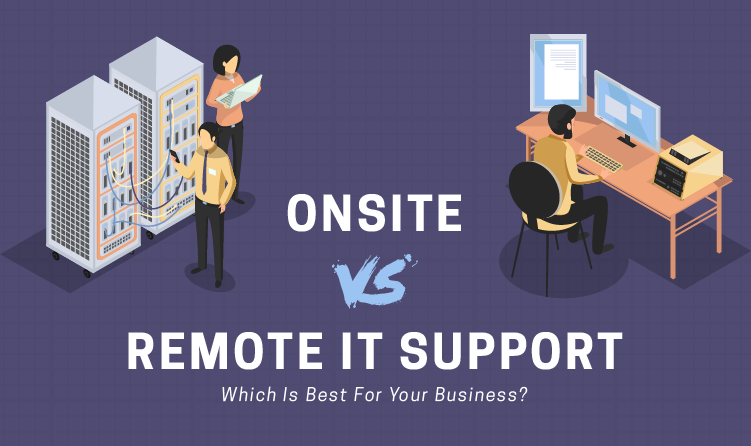 ONSITE

VS

REMOTE IT SUPPORT

Which Is Best For Your Business?